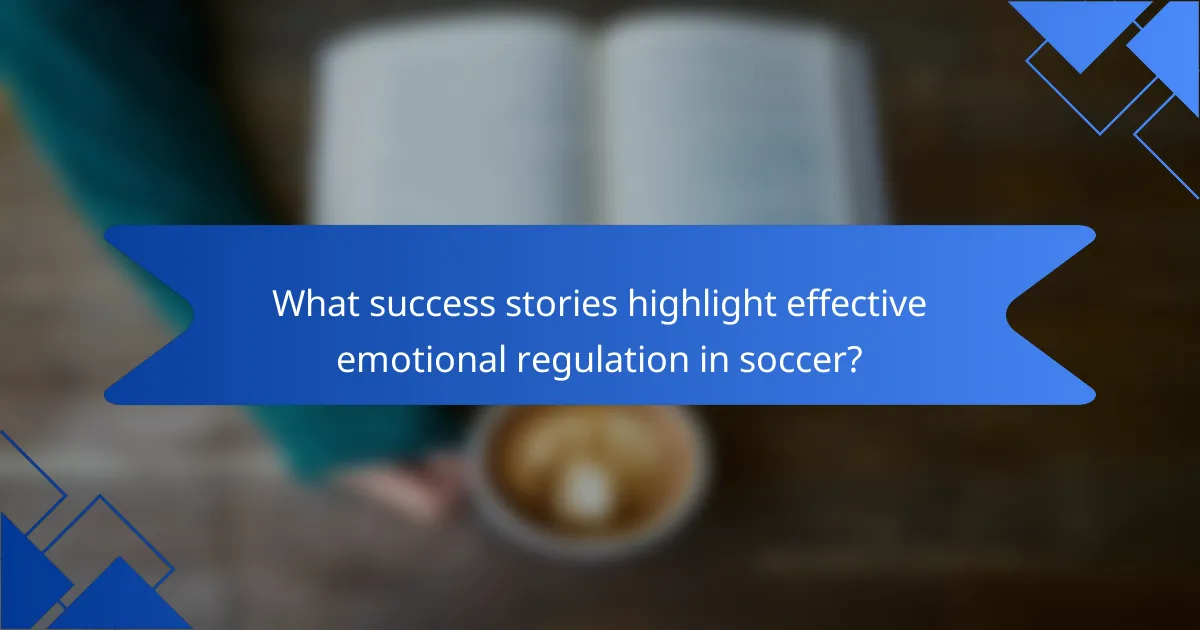 What success stories highlight effective emotional regulation in soccer?